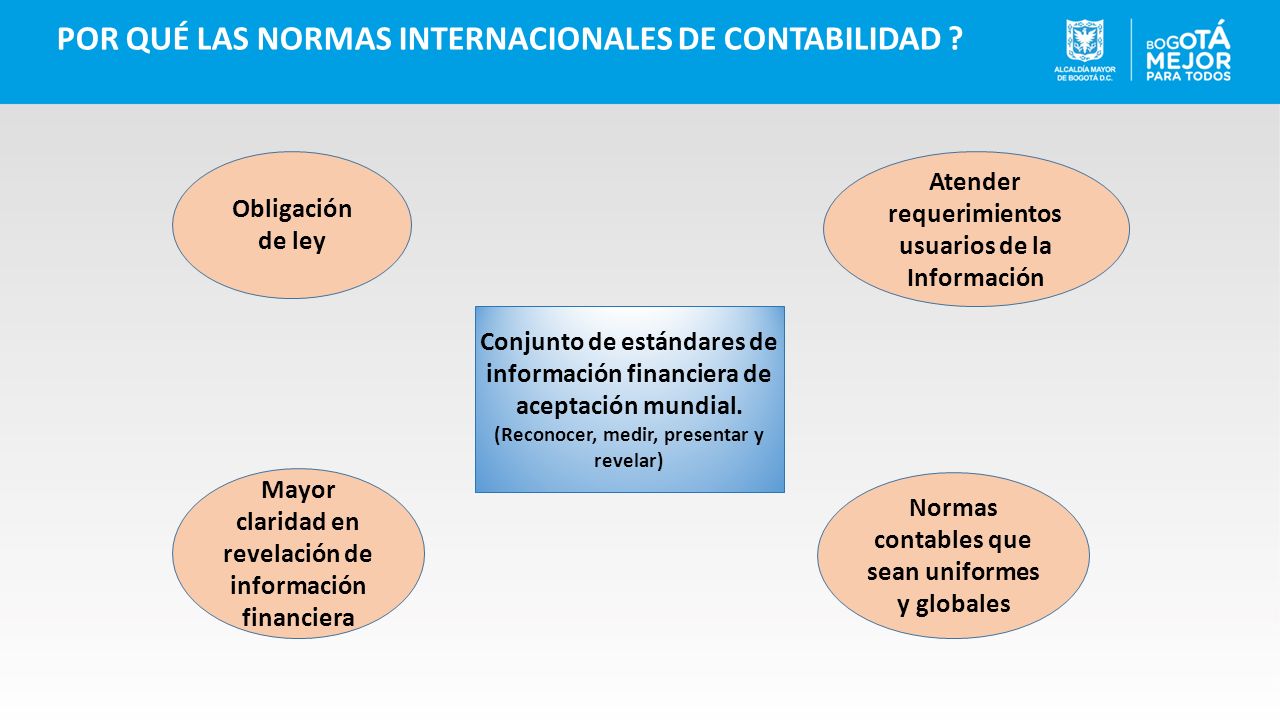 POR QUÉ LAS NORMAS INTERNACIONALES DE CONTABILIDAD ?

ALCALDÍA MAYOR DE BOGOTÁ D.C.

BOGOTÁ MEJOR PARA TODOS

Obligación de ley

Atender requerimientos usuarios de la Información

Conjunto de estándares de información financiera de aceptación mundial.
(Reconocer, medir, presentar y revelar)

Mayor claridad en revelación de información financiera

Normas contables que sean uniformes y globales